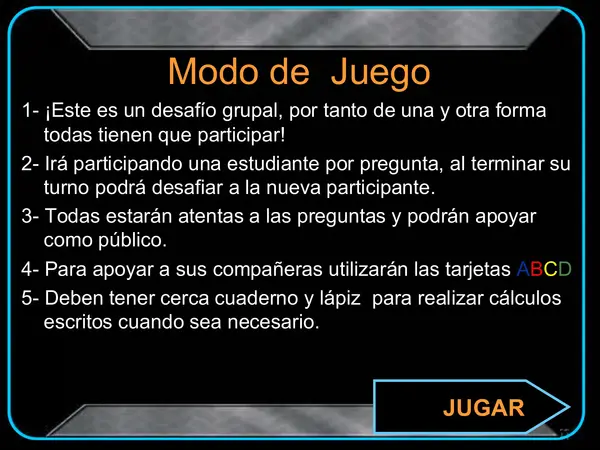 Modo de Juego

1- ¡Este es un desafío grupal, por tanto de una y otra forma todas tienen que participar!

2- Irá participando una estudiante por pregunta, al terminar su turno podrá desafiar a la nueva participante.

3- Todas estarán atentas a las preguntas y podrán apoyar como público.

4- Para apoyar a sus compañeras utilizarán las tarjetas ABCD

5- Deben tener cerca cuaderno y lápiz para realizar cálculos escritos cuando sea necesario.

JUGAR